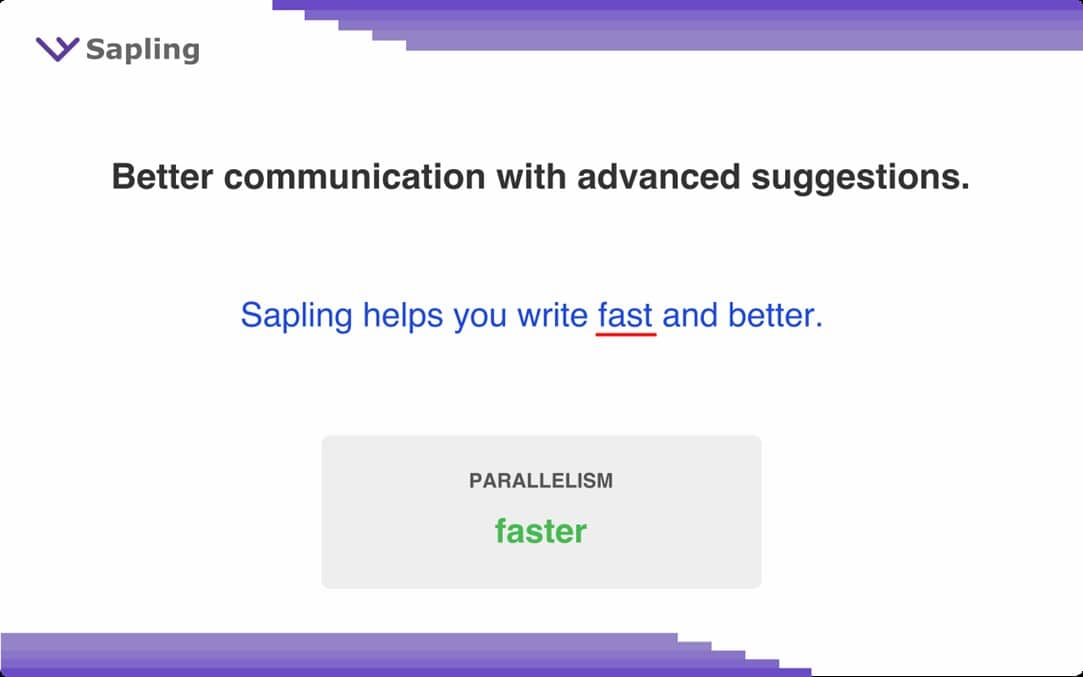 Sapling

Better communication with advanced suggestions.

Sapling helps you write fast and better.

PARALLELISM

faster